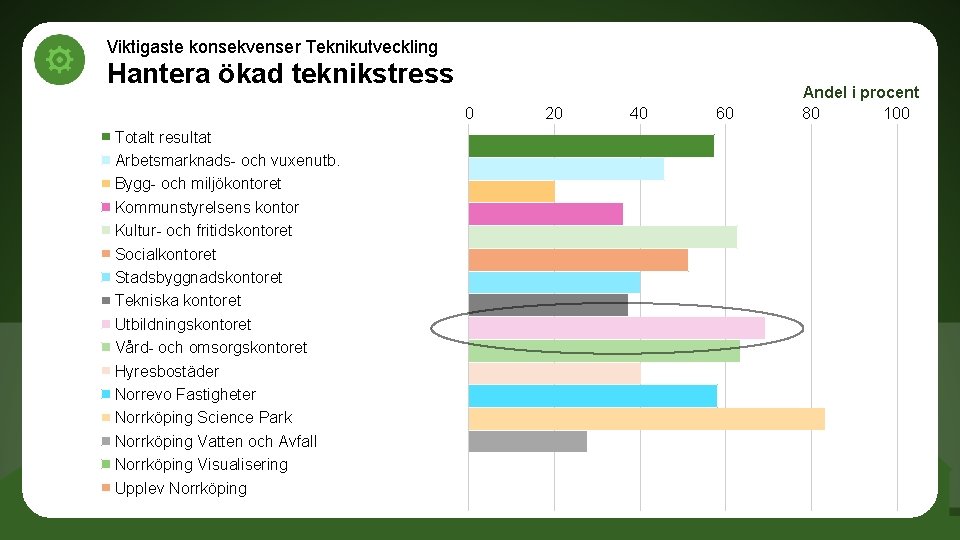 Viktigaste konsekvenser Teknikutveckling
Hantera ökad teknikstress

Andel i procent

0 20 40 60 80 100

Totalt resultat
Arbetsmarknads- och vuxenutb.
Bygg- och miljökontoret
Kommunstyrelsens kontor
Kultur- och fritidskontoret
Socialkontoret
Stadsbyggnadskontoret
Tekniska kontoret
Utbildningskontoret
Vård- och omsorgskontoret
Hyresbostäder
Norrevo Fastigheter
Norrköping Science Park
Norrköping Vatten och Avfall
Norrköping Visualisering
Upplev Norrköping